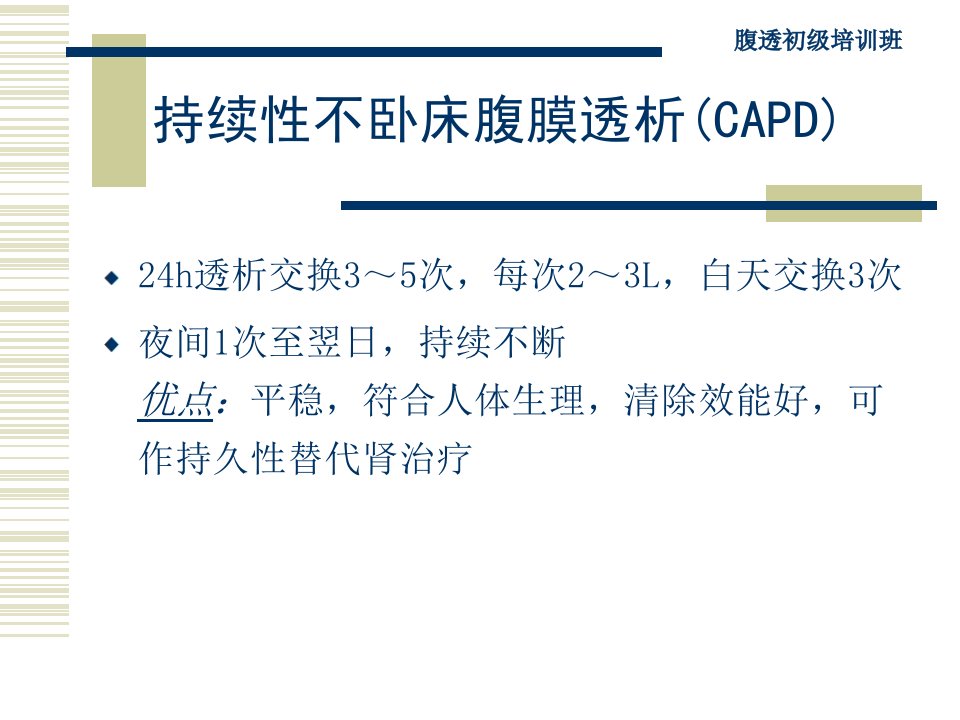 腹透初级培训班

持续性不卧床腹膜透析(CAPD)

◆ 24h透析交换3～5次，每次2～3L，白天交换3次

◆ 夜间1次至翌日，持续不断
优点：平稳，符合人体生理，清除效能好，可作持久性替代肾治疗